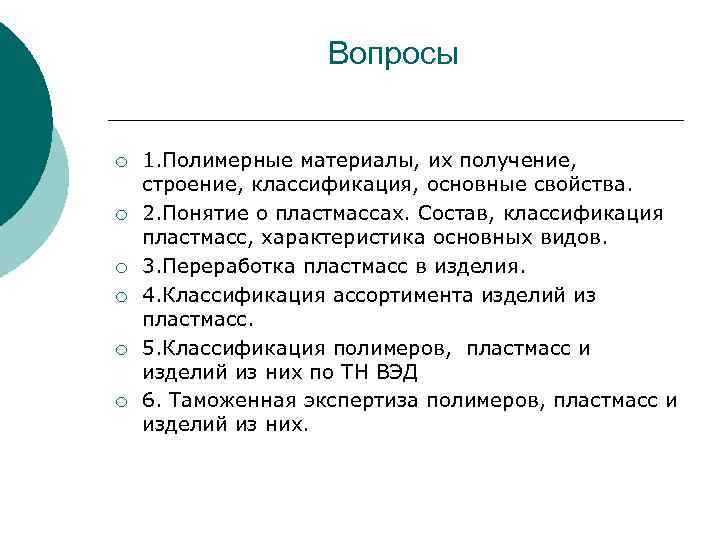 Вопросы

1.Полимерные материалы, их получение, строение, классификация, основные свойства.

2.Понятие о пластмассах. Состав, классификация пластмасс, характеристика основных видов.

3.Переработка пластмасс в изделия.

4.Классификация ассортимента изделий из пластмасс.

5.Классификация полимеров, пластмасс и изделий из них по ТН ВЭД

6. Таможенная экспертиза полимеров, пластмасс и изделий из них.